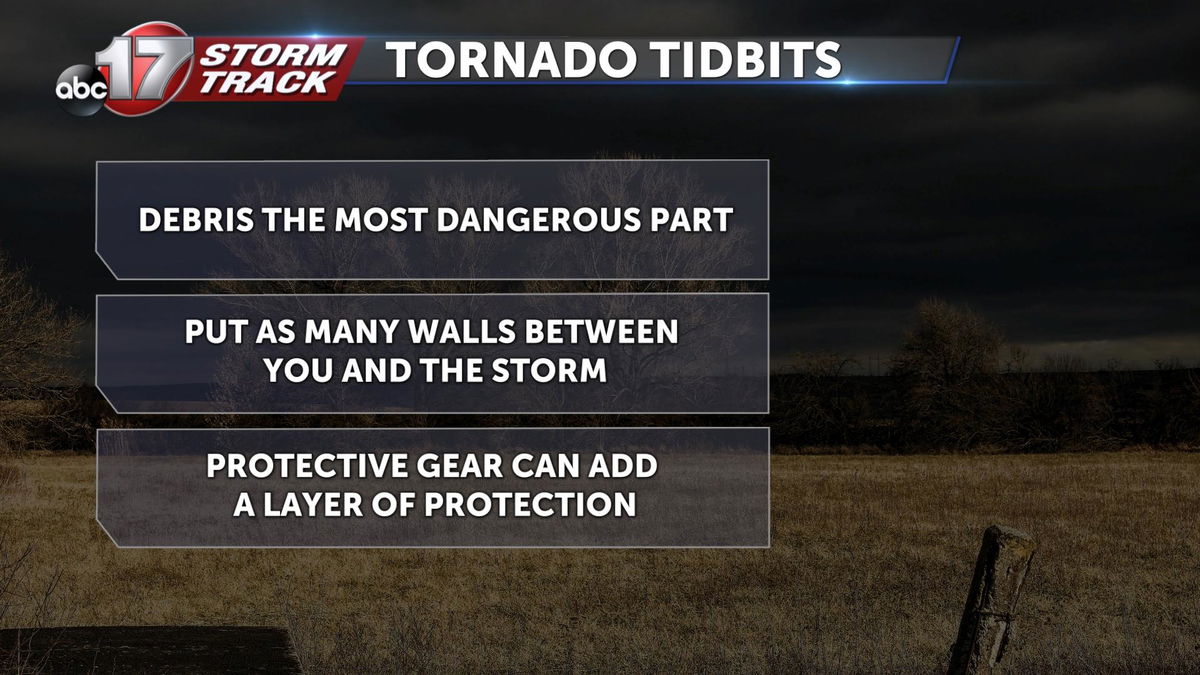 abc 17 STORM TRACK

TORNADO TIDBITS

DEBRIS THE MOST DANGEROUS PART

PUT AS MANY WALLS BETWEEN YOU AND THE STORM

PROTECTIVE GEAR CAN ADD A LAYER OF PROTECTION